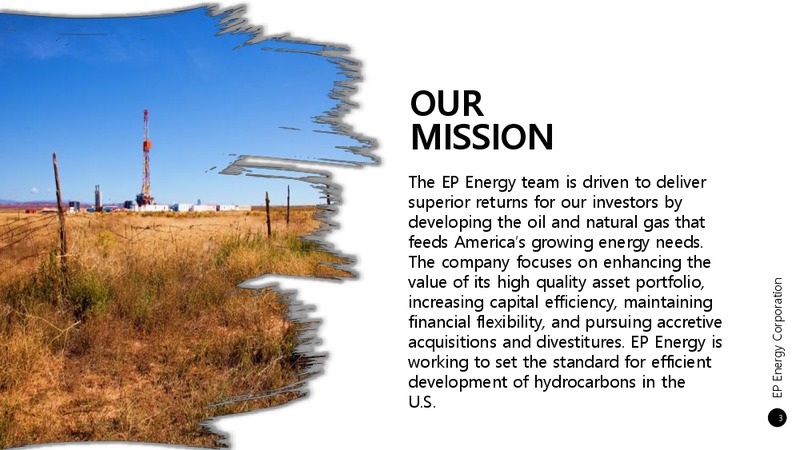 OUR MISSION

The EP Energy team is driven to deliver superior returns for our investors by developing the oil and natural gas that feeds America's growing energy needs. The company focuses on enhancing the value of its high quality asset portfolio, increasing capital efficiency, maintaining financial flexibility, and pursuing accretive acquisitions and divestitures. EP Energy is working to set the standard for efficient development of hydrocarbons in the U.S.

EP Energy Corporation

3